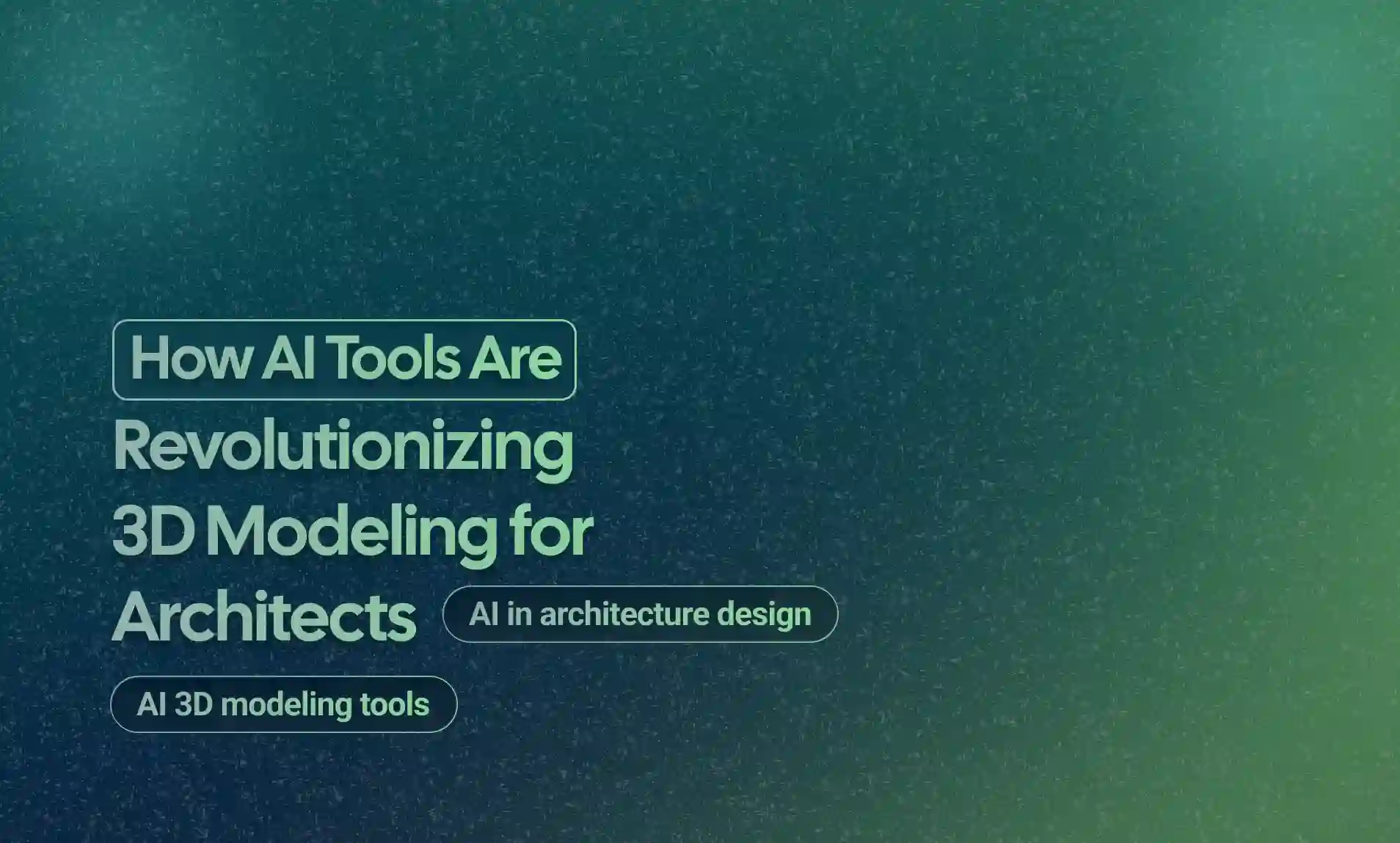 How AI Tools Are Revolutionizing 3D Modeling for Architects

AI in architecture design

AI 3D modeling tools